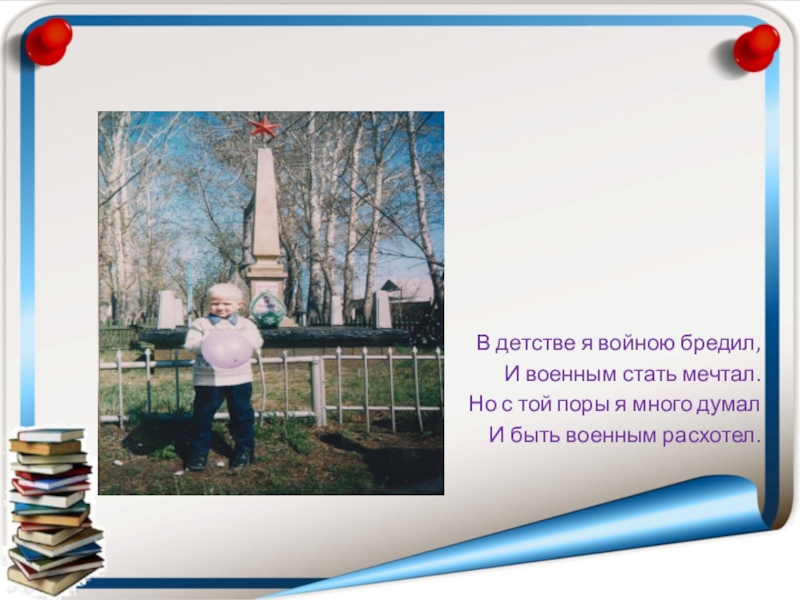 В детстве я войною бредил,
И военным стать мечтал.
Но с той поры я много думал
И быть военным расхотел.